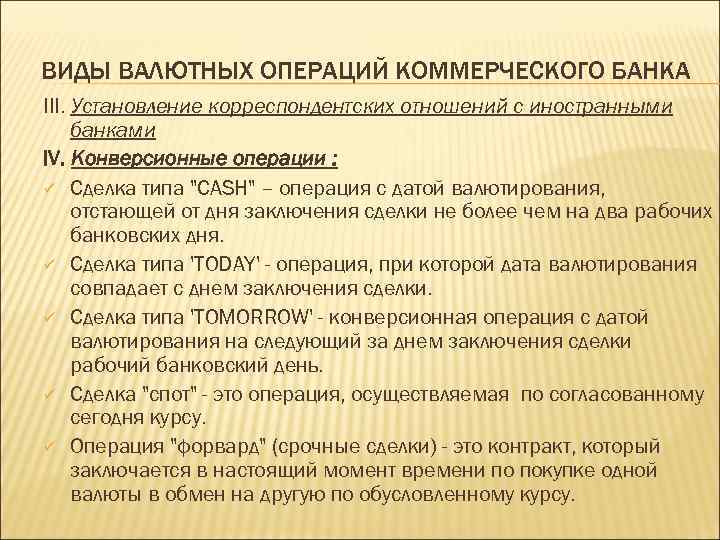 ВИДЫ ВАЛЮТНЫХ ОПЕРАЦИЙ КОММЕРЧЕСКОГО БАНКА

III. Установление корреспондентских отношений с иностранными банками

IV. Конверсионные операции :

✓ Сделка типа "CASH" – операция с датой валютирования, отстающей от дня заключения сделки не более чем на два рабочих банковских дня.

✓ Сделка типа 'TODAY' - операция, при которой дата валютирования совпадает с днем заключения сделки.

✓ Сделка типа 'TOMORROW' - конверсионная операция с датой валютирования на следующий за днем заключения сделки рабочий банковский день.

✓ Сделка "спот" - это операция, осуществляемая по согласованному сегодня курсу.

✓ Операция "форвард" (срочные сделки) - это контракт, который заключается в настоящий момент времени по покупке одной валюты в обмен на другую по обусловленному курсу.